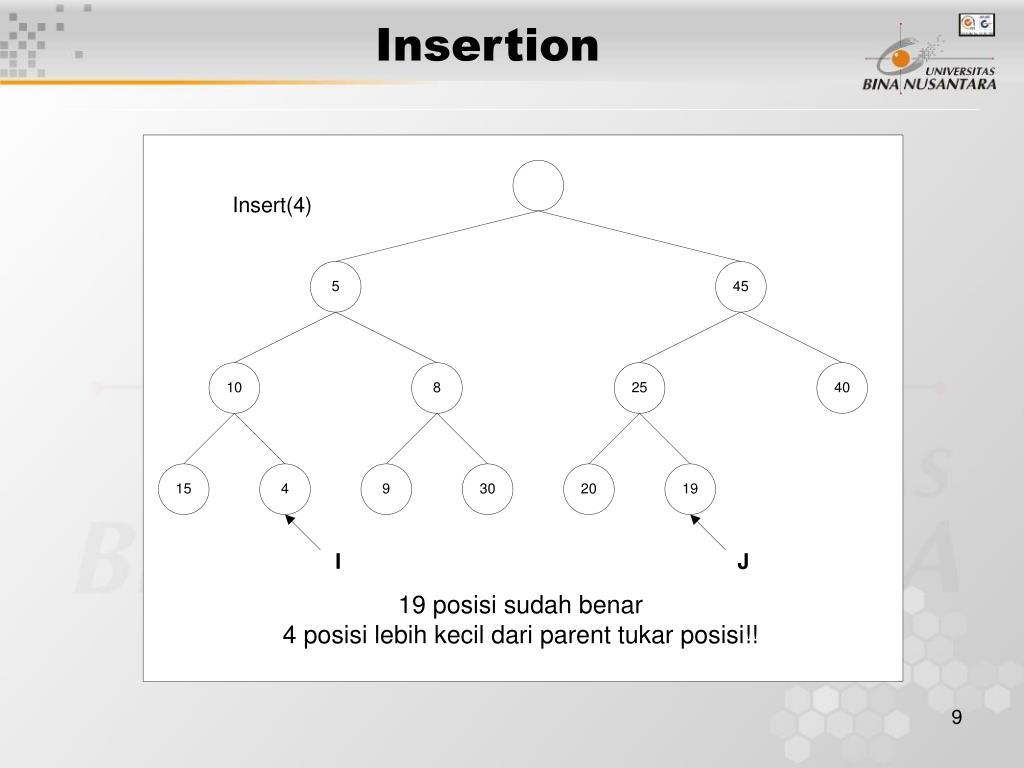 Insertion

UNIVERSITAS BINA NUSANTARA

Insert(4)

5

45

10

8

25

40

15

4

9

30

20

19

I

J

19 posisi sudah benar
4 posisi lebih kecil dari parent tukar posisi!!

9